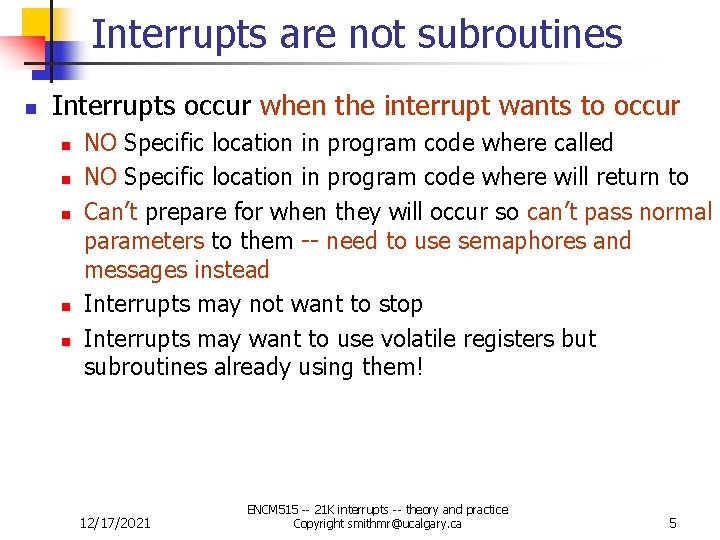 Interrupts are not subroutines

Interrupts occur when the interrupt wants to occur

NO Specific location in program code where called

NO Specific location in program code where will return to

Can't prepare for when they will occur so can't pass normal parameters to them -- need to use semaphores and messages instead

Interrupts may not want to stop

Interrupts may want to use volatile registers but subroutines already using them!

12/17/2021

ENCM515 -- 21K interrupts -- theory and practice
Copyright smithmr@ucalgary.ca

5